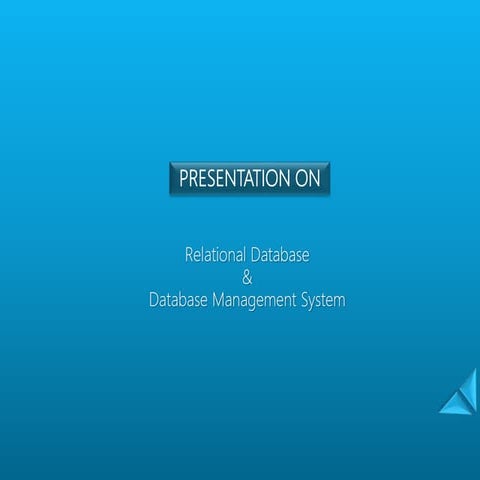 PRESENTATION ON

Relational Database
&
Database Management System